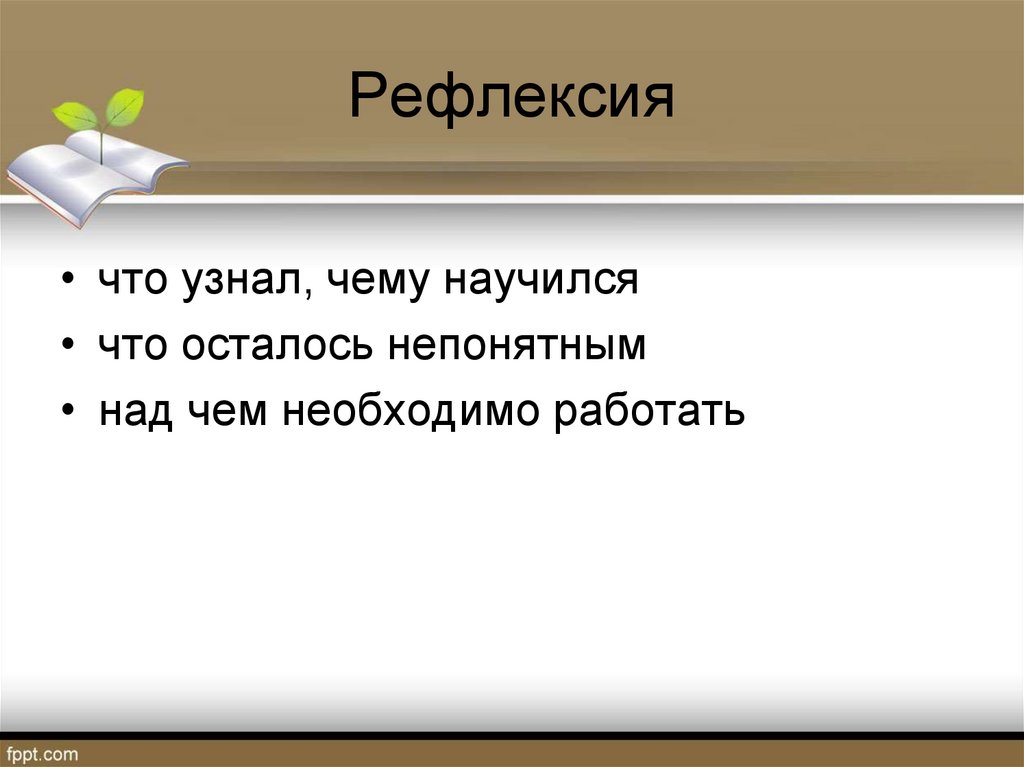 Рефлексия

• что узнал, чему научился
• что осталось непонятным
• над чем необходимо работать

fppt.com